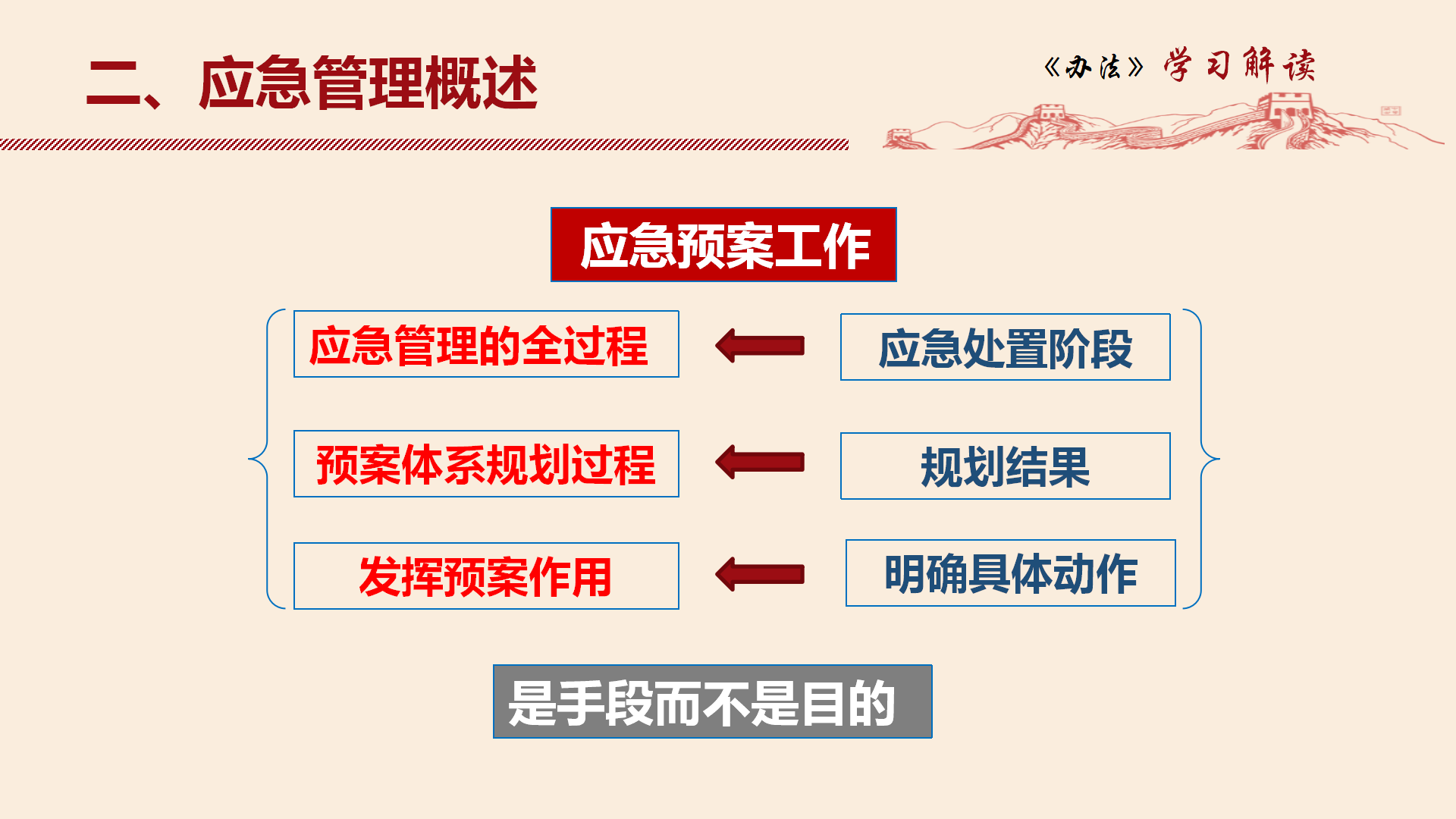 二、应急管理概述

《办法》学习解读

应急预案工作

应急管理的全过程

应急处置阶段

预案体系规划过程

规划结果

发挥预案作用

明确具体动作

是手段而不是目的